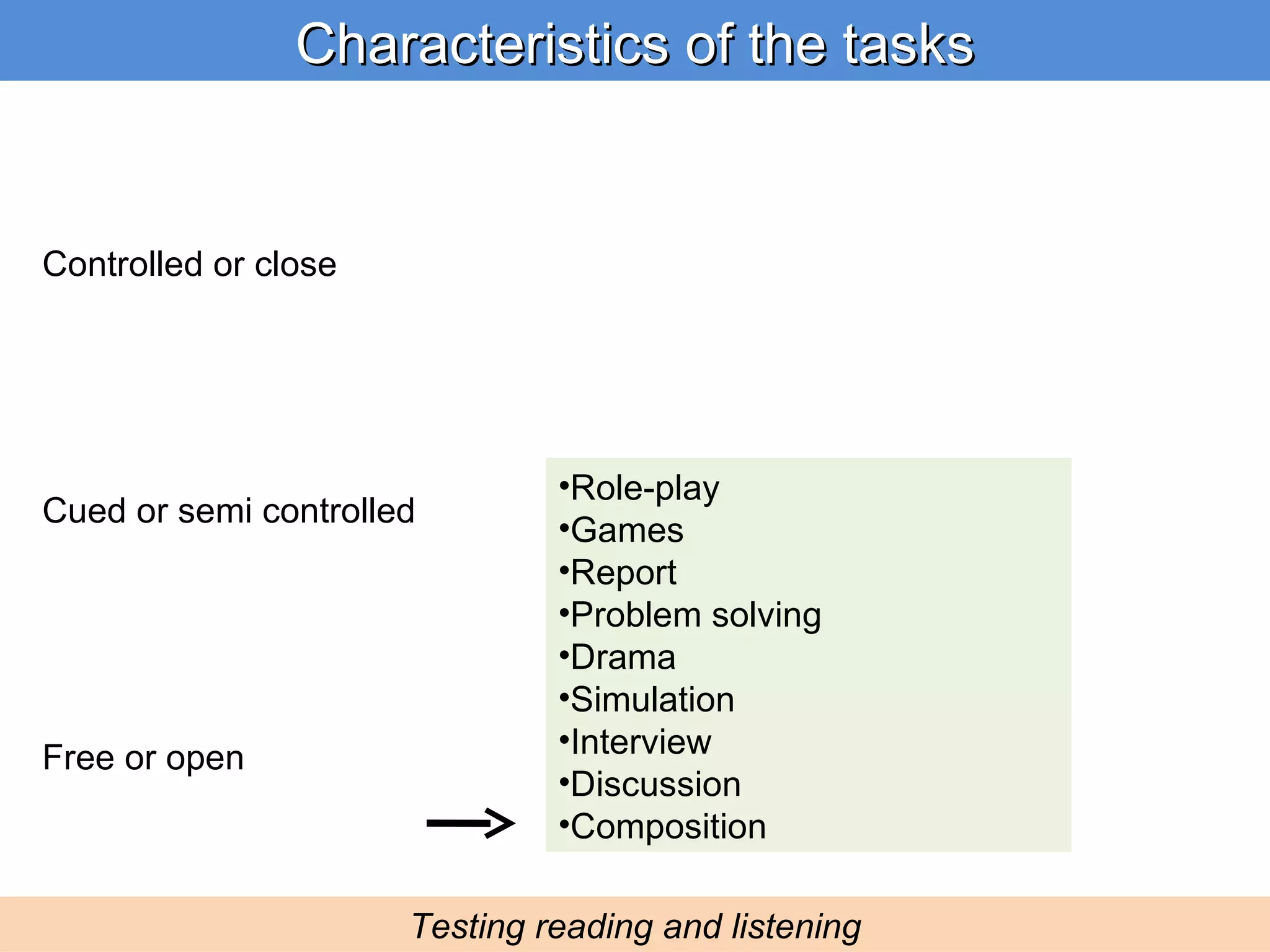 Characteristics of the tasks

Controlled or close

Cued or semi controlled

Free or open

•Role-play
•Games
•Report
•Problem solving
•Drama
•Simulation
•Interview
•Discussion
•Composition

Testing reading and listening